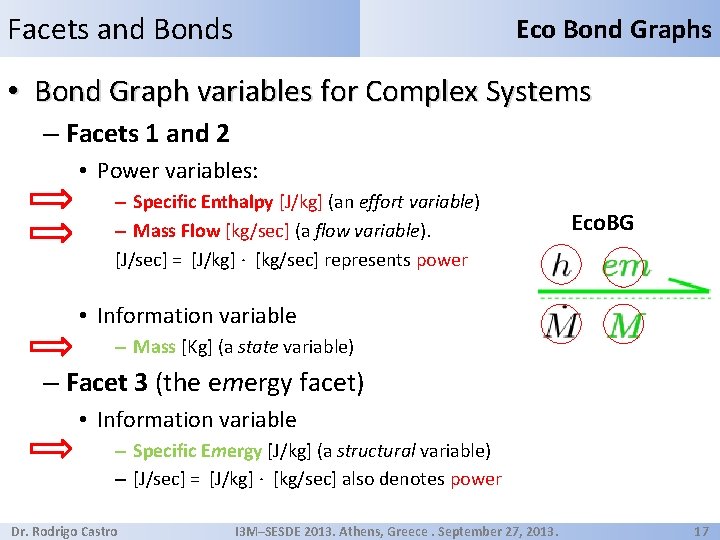 Facets and Bonds

Eco Bond Graphs

• Bond Graph variables for Complex Systems

– Facets 1 and 2

• Power variables:

– Specific Enthalpy [J/kg] (an effort variable)

– Mass Flow [kg/sec] (a flow variable).

[J/sec] = [J/kg] · [kg/sec] represents power

• Information variable

– Mass [Kg] (a state variable)

– Facet 3 (the emergy facet)

• Information variable

– Specific Emergy [J/kg] (a structural variable)

– [J/sec] = [J/kg] · [kg/sec] also denotes power

EcoBG

$h$ $em$

$\dot{M}$ $M$

Dr. Rodrigo Castro

I3M–SESDE 2013. Athens, Greece . September 27, 2013.

17